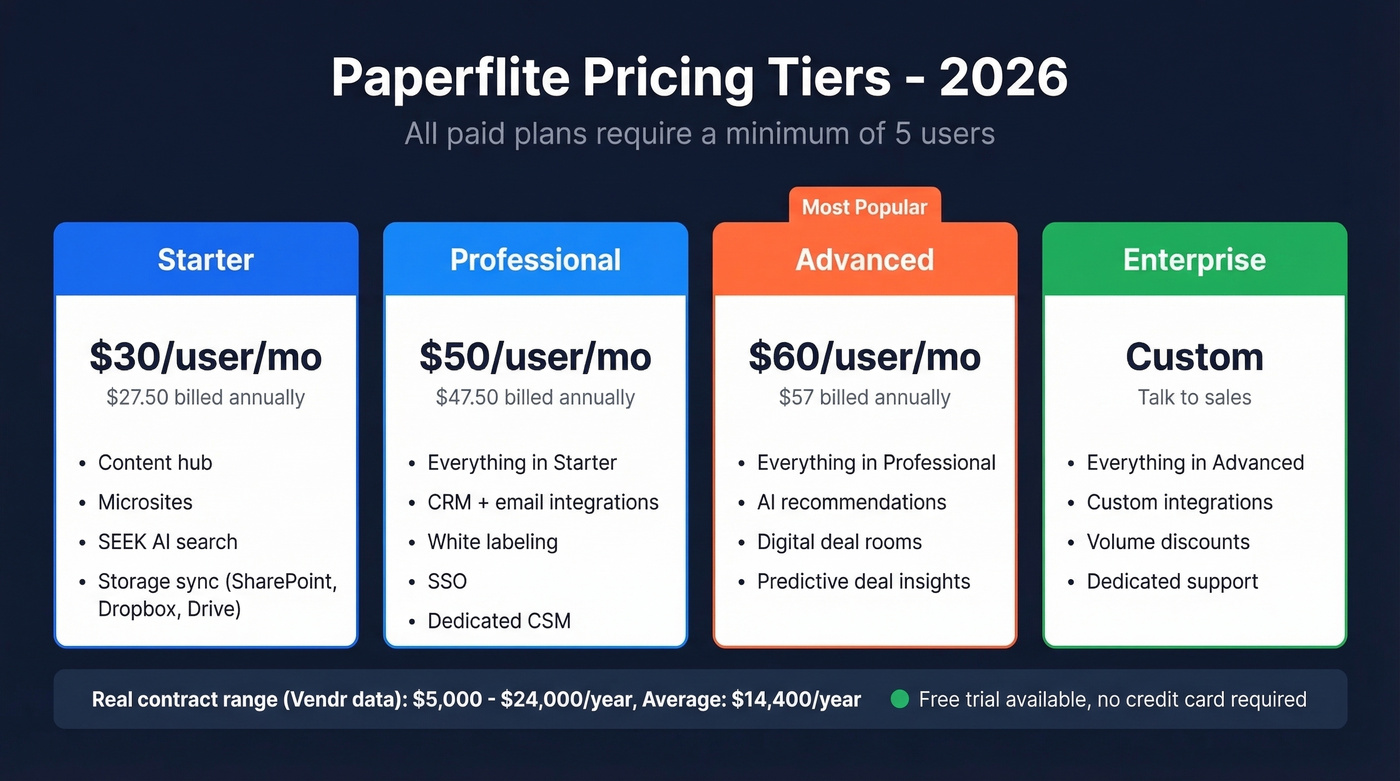 Paperflite Pricing Tiers - 2026

All paid plans require a minimum of 5 users

Starter

\$30/user/mo

\$27.50 billed annually

- Content hub
- Microsites
- SEEK AI search
- Storage sync (SharePoint, Dropbox, Drive)

Professional

\$50/user/mo

\$47.50 billed annually

- Everything in Starter
- CRM + email integrations
- White labeling
- SSO
- Dedicated CSM

Most Popular

Advanced

\$60/user/mo

\$57 billed annually

- Everything in Professional
- AI recommendations
- Digital deal rooms
- Predictive deal insights

Enterprise

Custom

Talk to sales

- Everything in Advanced
- Custom integrations
- Volume discounts
- Dedicated support

Real contract range (Vendr data): \$5,000 - \$24,000/year, Average: \$14,400/year

Free trial available, no credit card required